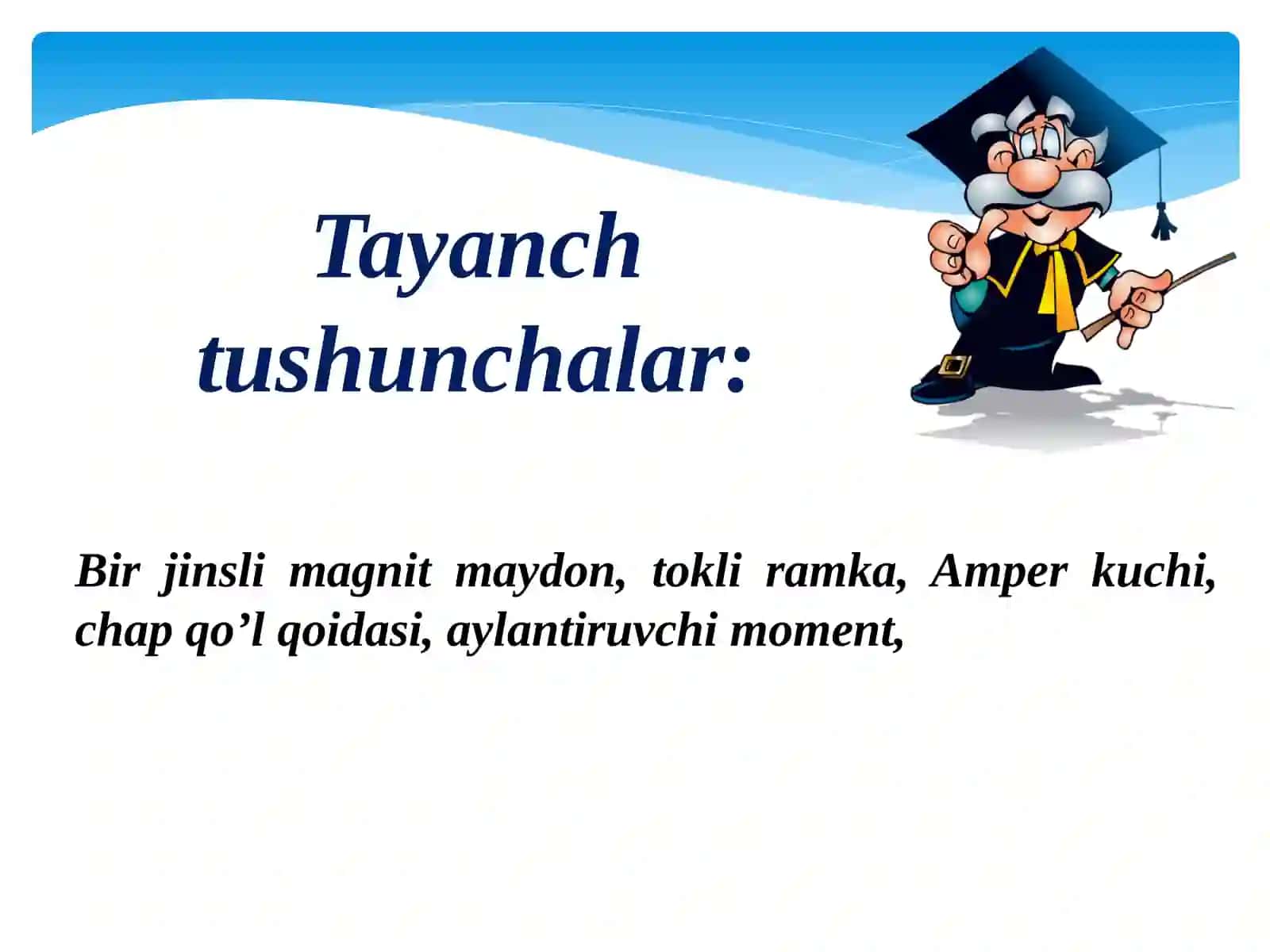 Tayanch tushunchalar:

Bir jinsli magnit maydon, tokli ramka, Amper kuchi, chap qo’l qoidasi, aylantiruvchi moment,